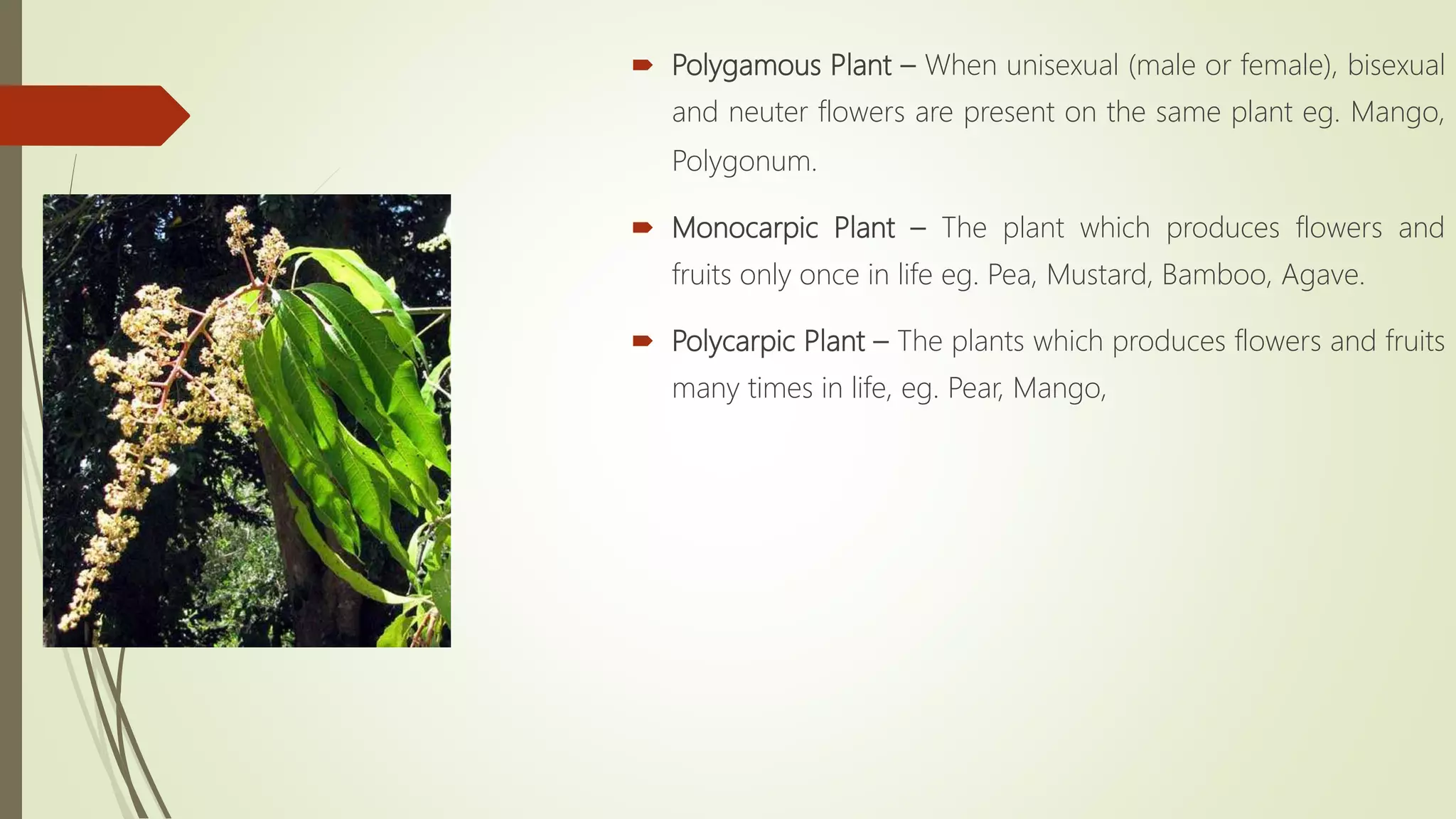 Polygamous Plant – When unisexual (male or female), bisexual and neuter flowers are present on the same plant eg. Mango, Polygonum.

Monocarpic Plant – The plant which produces flowers and fruits only once in life eg. Pea, Mustard, Bamboo, Agave.

Polycarpic Plant – The plants which produces flowers and fruits many times in life, eg. Pear, Mango,